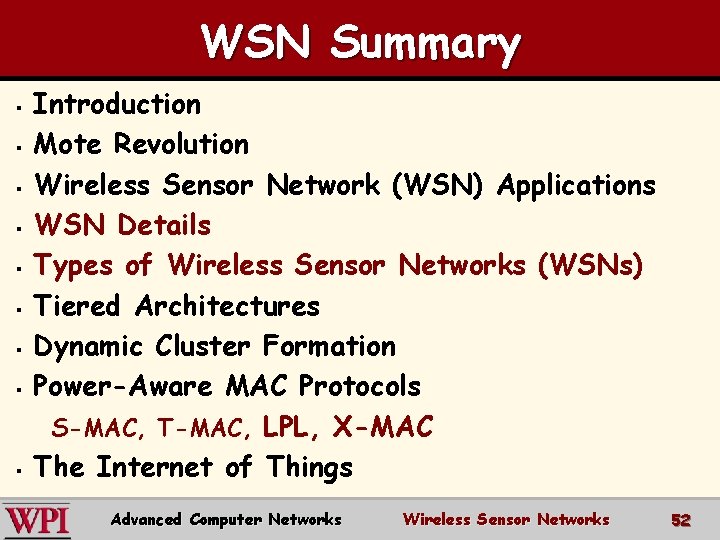 WSN Summary

- Introduction
- Mote Revolution
- Wireless Sensor Network (WSN) Applications
- WSN Details
- Types of Wireless Sensor Networks (WSNs)
- Tiered Architectures
- Dynamic Cluster Formation
- Power-Aware MAC Protocols

S-MAC, T-MAC, LPL, X-MAC

- The Internet of Things

WPI Advanced Computer Networks Wireless Sensor Networks 52